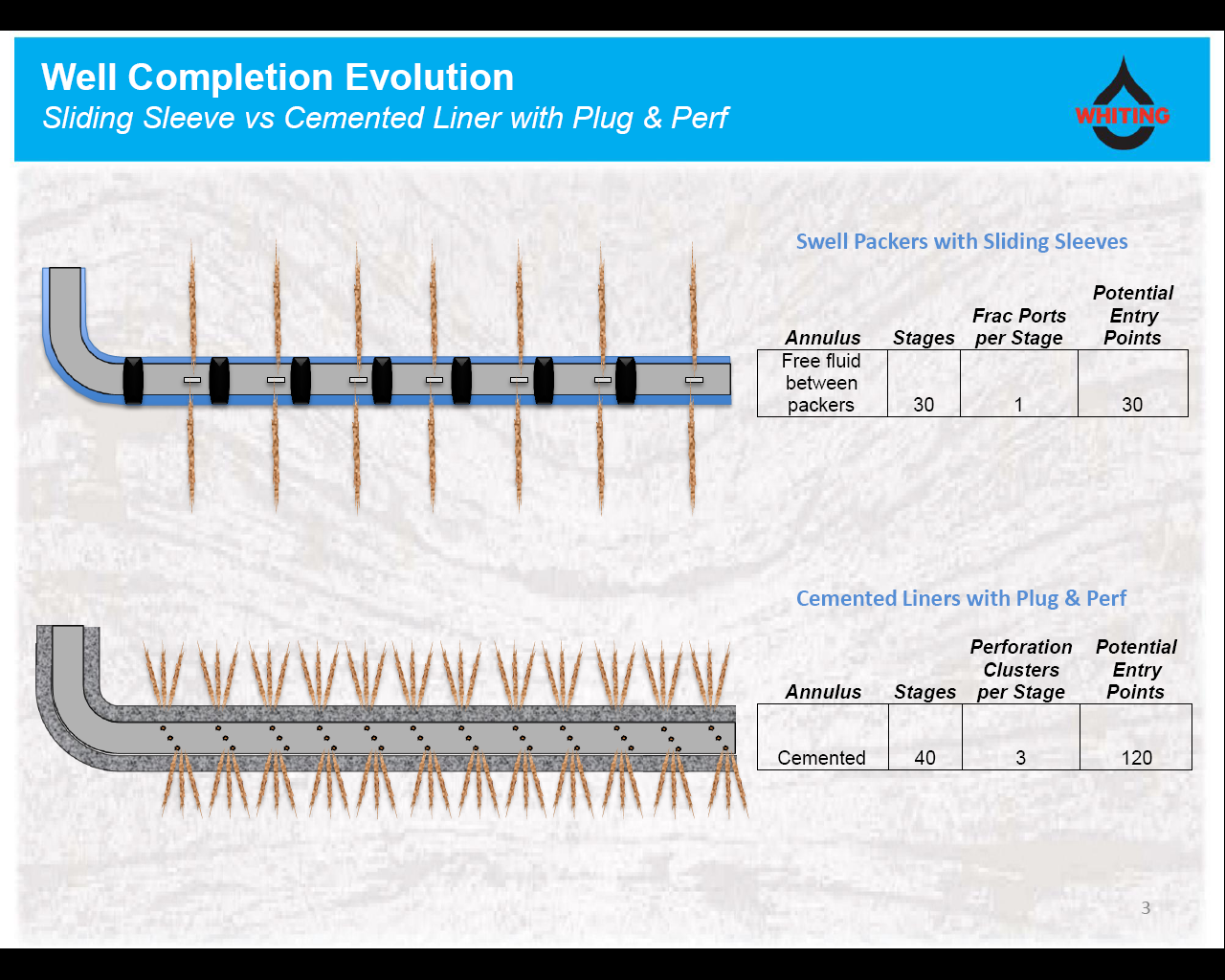 Well Completion Evolution
Sliding Sleeve vs Cemented Liner with Plug & Perf

WHITING

Swell Packers with Sliding Sleeves

| Annulus | Stages | Frac Ports per Stage | Potential Entry Points |
|---|---|---|---|
| Free fluid between packers | 30 | 1 | 30 |

Cemented Liners with Plug & Perf

| Annulus | Stages | Perforation Clusters per Stage | Potential Entry Points |
|---|---|---|---|
| Cemented | 40 | 3 | 120 |

3